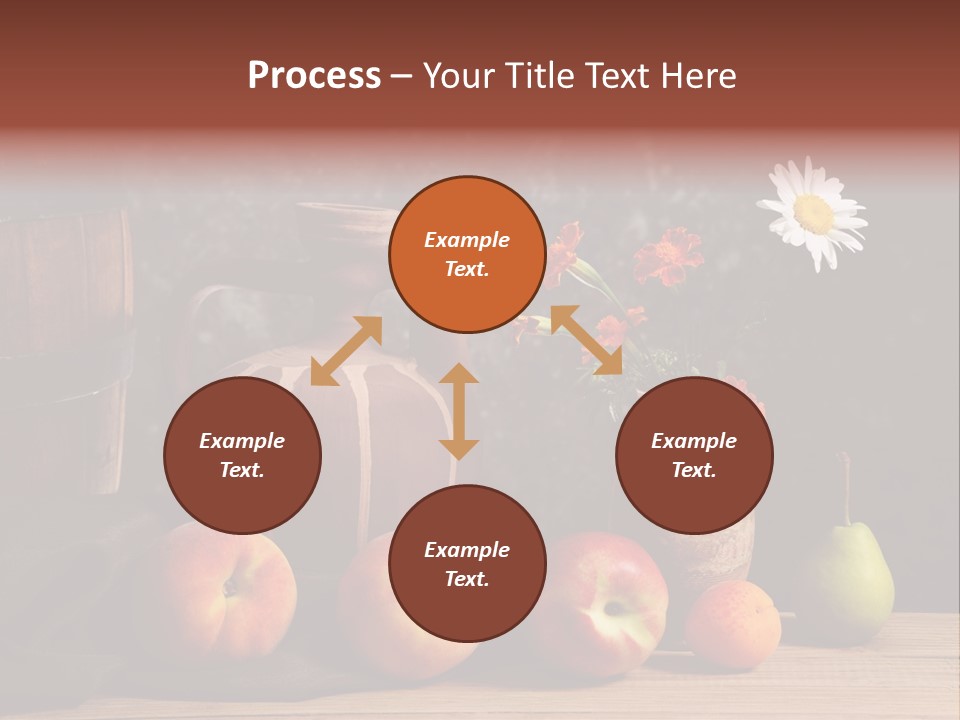 Process – Your Title Text Here

Example Text.

Example Text.

Example Text.

Example Text.